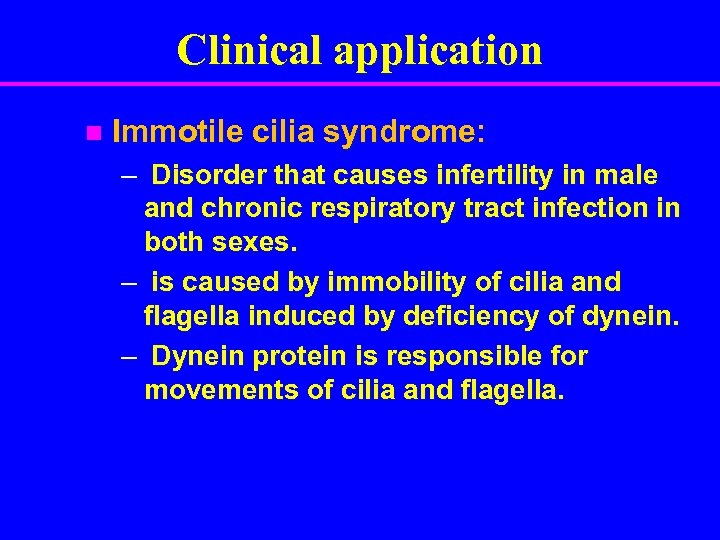 Clinical application

Immotile cilia syndrome:

– Disorder that causes infertility in male and chronic respiratory tract infection in both sexes.

– is caused by immobility of cilia and flagella induced by deficiency of dynein.

– Dynein protein is responsible for movements of cilia and flagella.